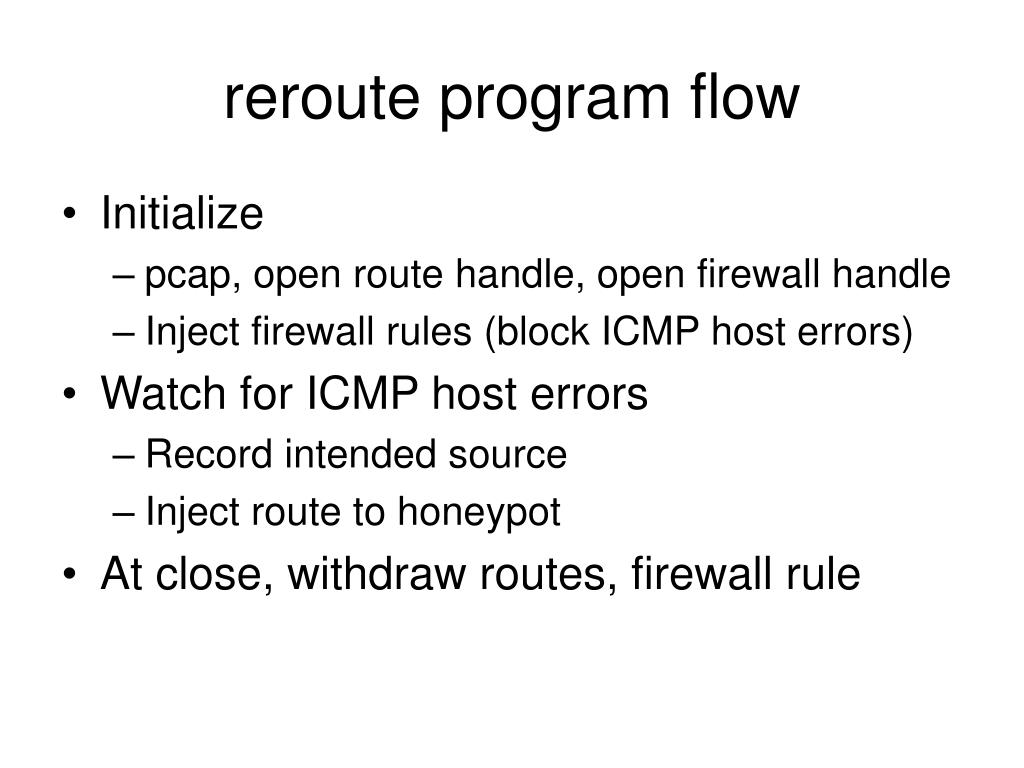 reroute program flow

• Initialize
– pcap, open route handle, open firewall handle
– Inject firewall rules (block ICMP host errors)
• Watch for ICMP host errors
– Record intended source
– Inject route to honeypot
• At close, withdraw routes, firewall rule